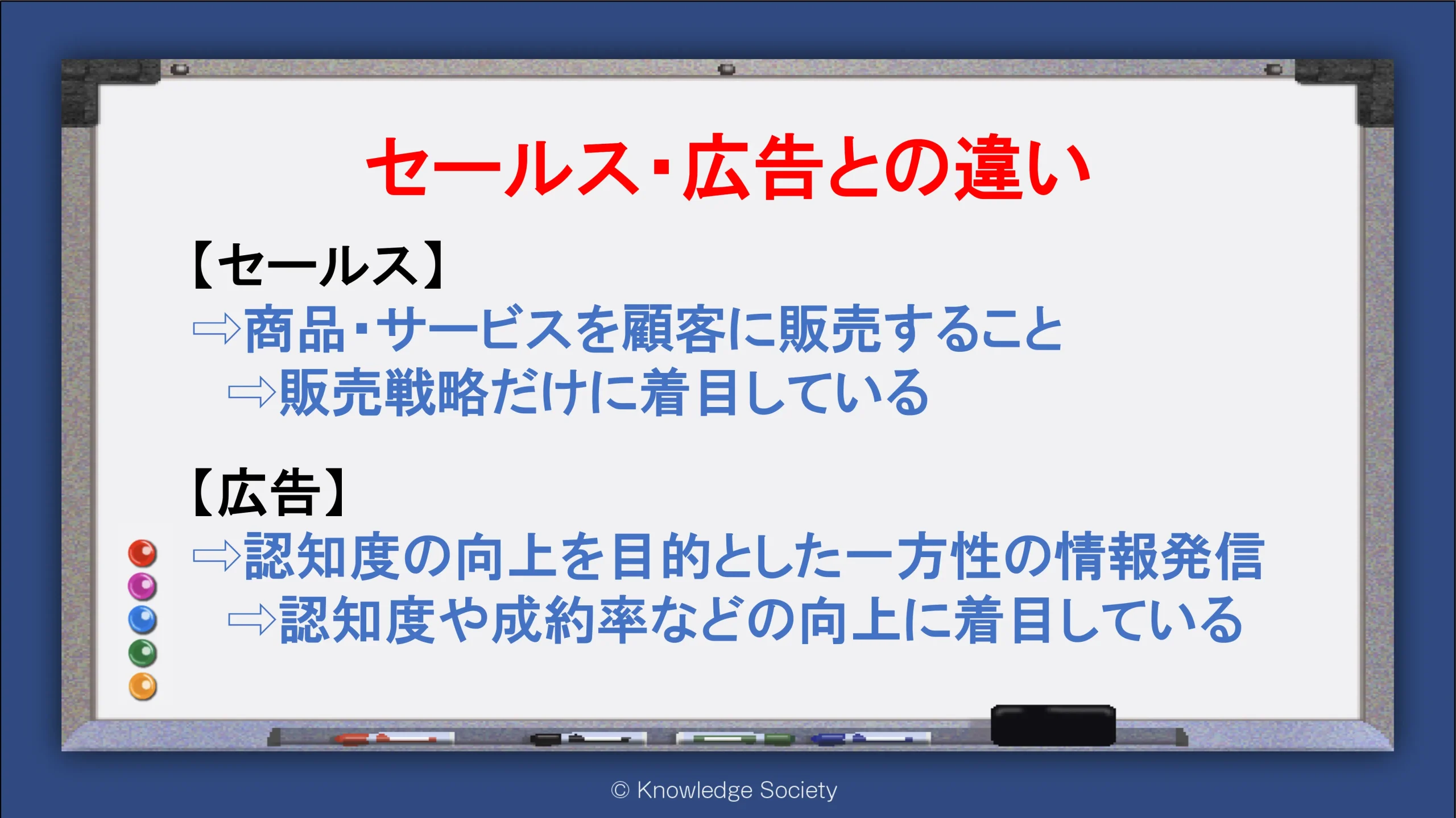 セールス・広告との違い

【セールス】
⇨商品・サービスを顧客に販売すること
⇨販売戦略だけに着目している

【広告】
⇨認知度の向上を目的とした一方性の情報発信
⇨認知度や成約率などの向上に着目している

© Knowledge Society